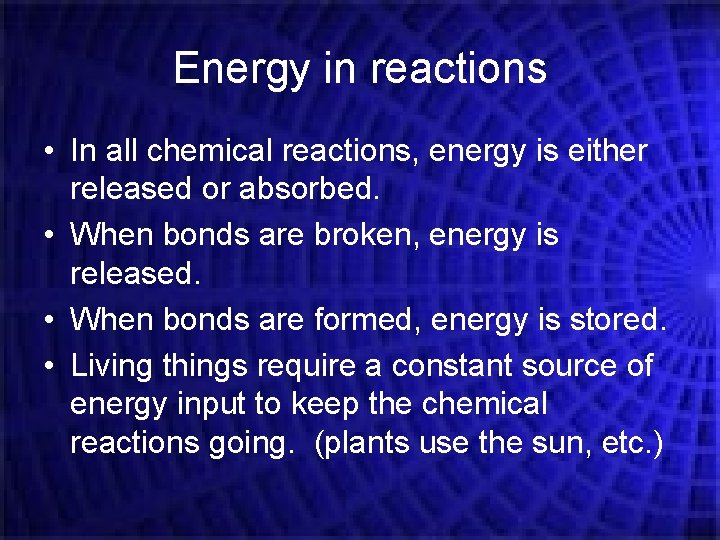 Energy in reactions

• In all chemical reactions, energy is either released or absorbed.
• When bonds are broken, energy is released.
• When bonds are formed, energy is stored.
• Living things require a constant source of energy input to keep the chemical reactions going. (plants use the sun, etc.)